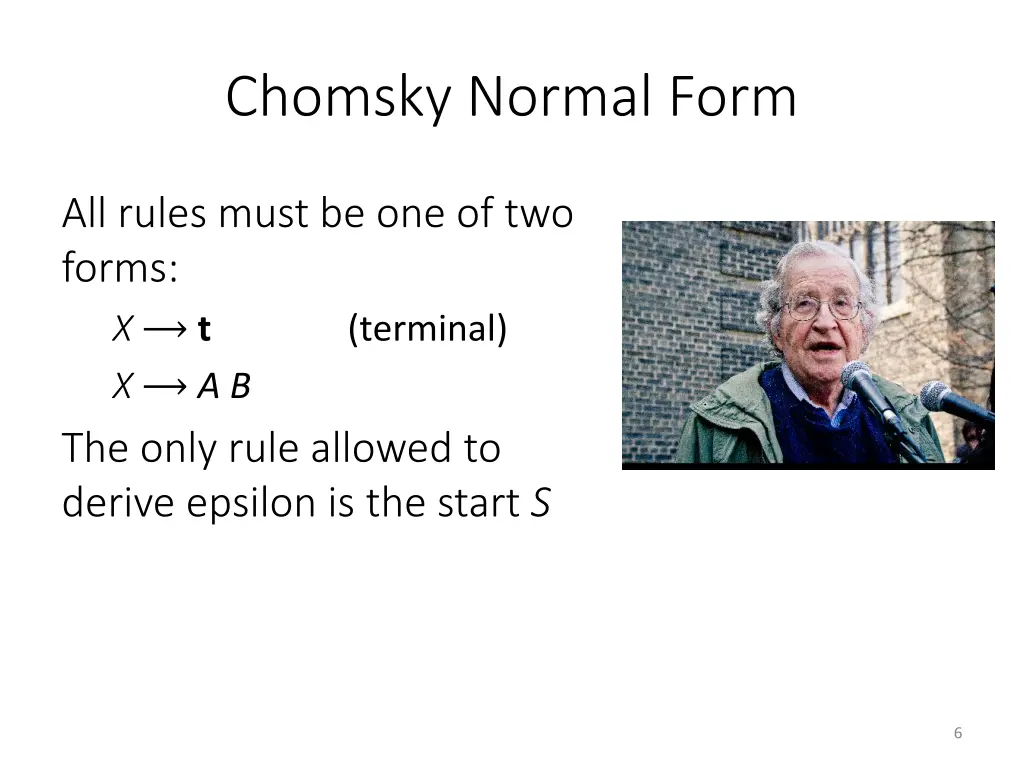 Chomsky Normal Form

All rules must be one of two forms:

$X \longrightarrow \mathbf{t}$ (terminal)

$X \longrightarrow A\ B$

The only rule allowed to derive epsilon is the start $S$

6